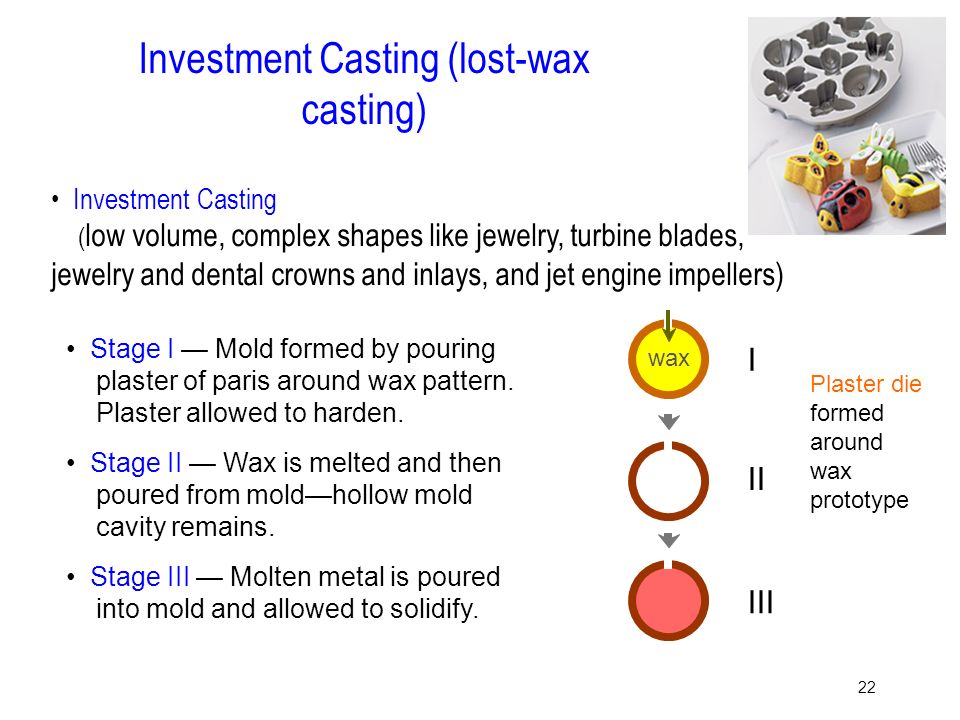 Investment Casting (lost-wax casting)

• Investment Casting
(low volume, complex shapes like jewelry, turbine blades, jewelry and dental crowns and inlays, and jet engine impellers)

• Stage I — Mold formed by pouring plaster of paris around wax pattern. Plaster allowed to harden.

• Stage II — Wax is melted and then poured from mold—hollow mold cavity remains.

• Stage III — Molten metal is poured into mold and allowed to solidify.

wax

I

II

III

Plaster die formed around wax prototype

22